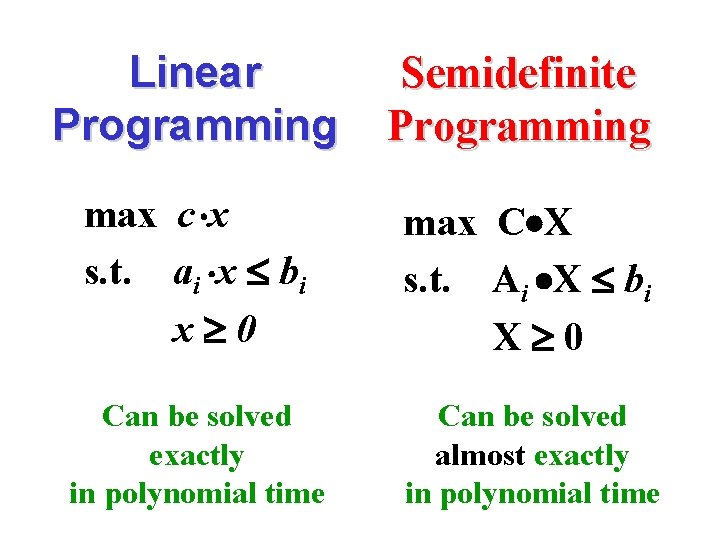 Linear Programming

max $c \cdot x$
s.t. $a_i \cdot x \leq b_i$
$x \geq 0$

Can be solved exactly in polynomial time

Semidefinite Programming

max $C \bullet X$
s.t. $A_i \bullet X \leq b_i$
$X \geq 0$

Can be solved almost exactly in polynomial time